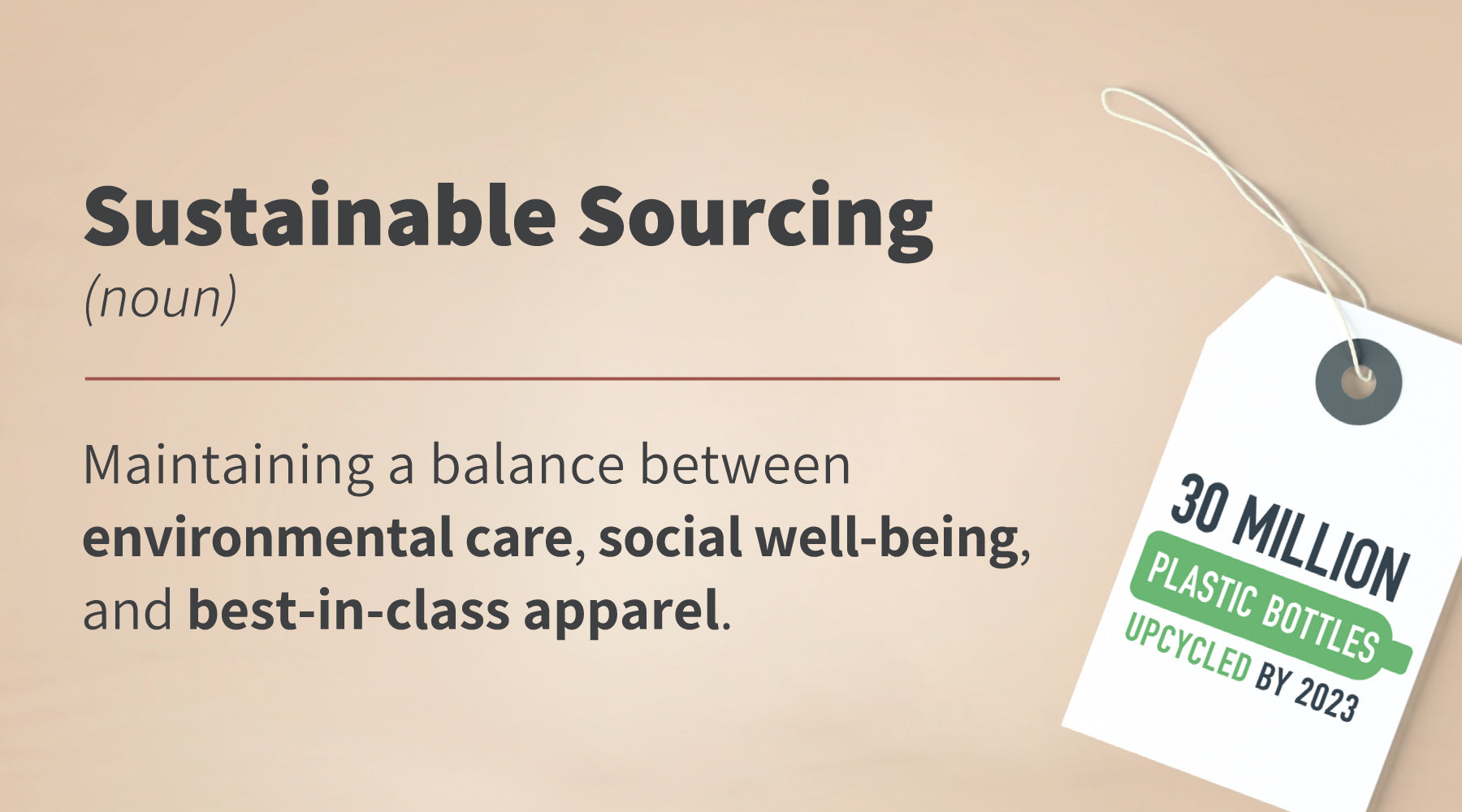 Sustainable Sourcing
(noun)

Maintaining a balance between environmental care, social well-being, and best-in-class apparel.

30 MILLION
PLASTIC BOTTLES
UPCYCLED BY 2023